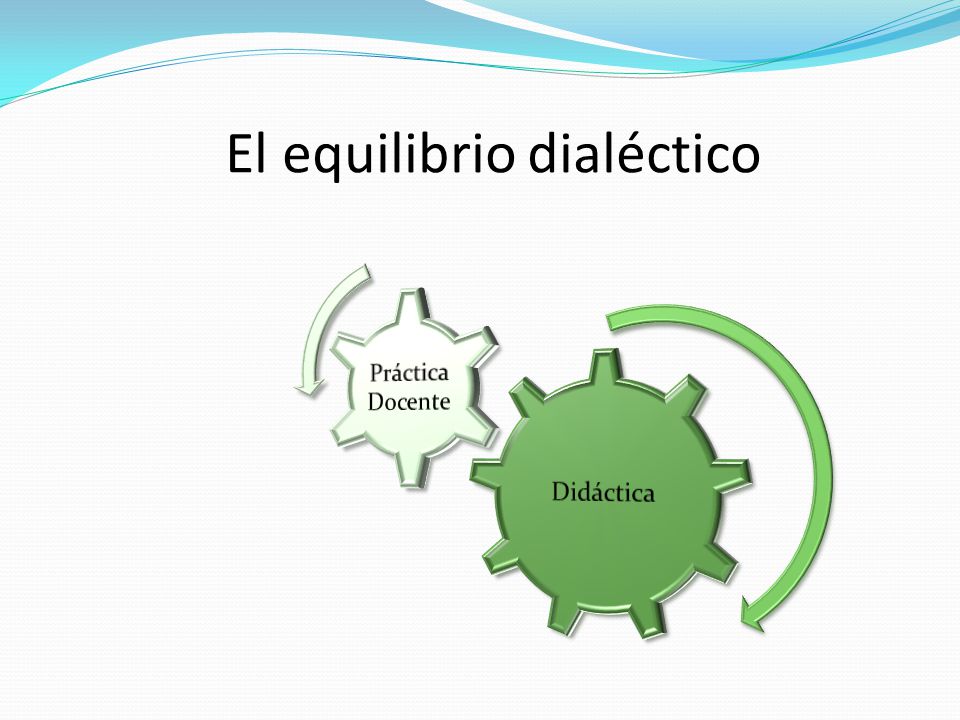 El equilibrio dialéctico

Práctica Docente

Didáctica